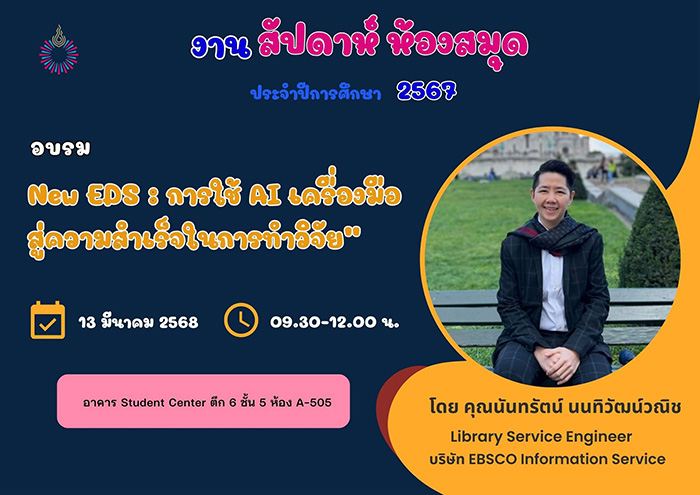 งาน สัปดาห์ ห้องสมุด

ประจำปีการศึกษา 2567

อบรม

New EDS : การใช้ AI เครื่องมือ สู่ความสำเร็จในการทำวิจัย"

13 มีนาคม 2568

09.30-12.00 น.

อาคาร Student Center ตึก 6 ชั้น 5 ห้อง A-505

โดย คุณนันทรัตน์ นนทิวัฒน์วณิช

Library Service Engineer

บริษัท EBSCO Information Service